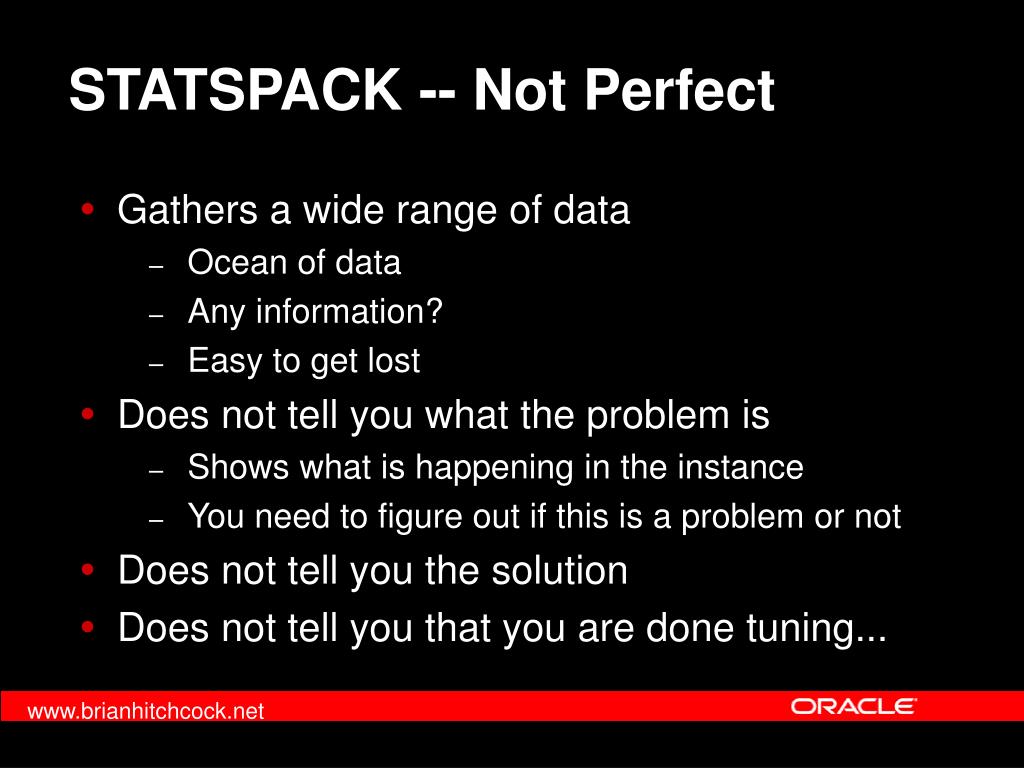 STATSPACK -- Not Perfect

• Gathers a wide range of data
  – Ocean of data
  – Any information?
  – Easy to get lost
• Does not tell you what the problem is
  – Shows what is happening in the instance
  – You need to figure out if this is a problem or not
• Does not tell you the solution
• Does not tell you that you are done tuning...

www.brianhitchcock.net

ORACLE